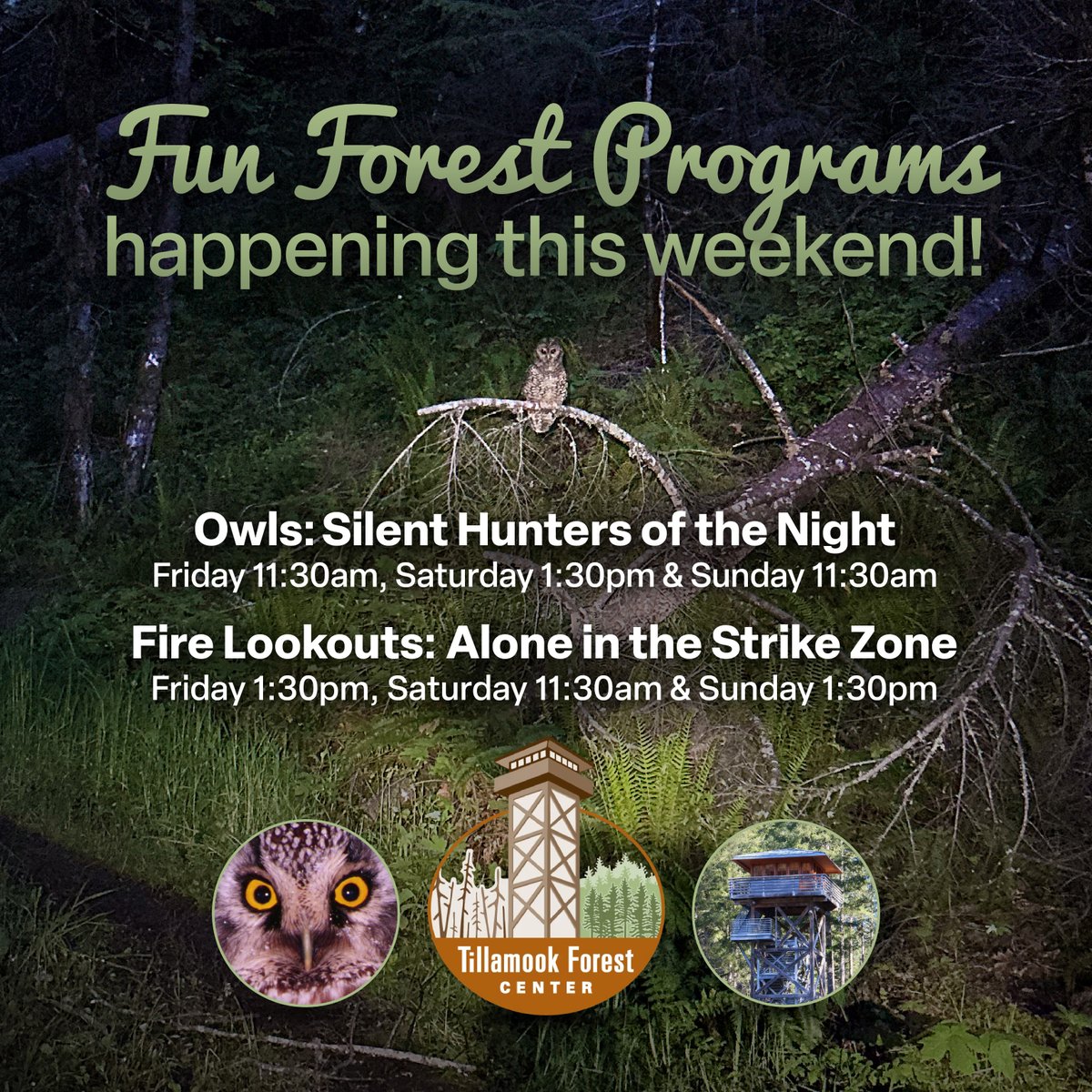 Fun Forest Programs
happening this weekend!

Owls: Silent Hunters of the Night
Friday 11:30am, Saturday 1:30pm & Sunday 11:30am

Fire Lookouts: Alone in the Strike Zone
Friday 1:30pm, Saturday 11:30am & Sunday 1:30pm

Tillamook Forest
CENTER